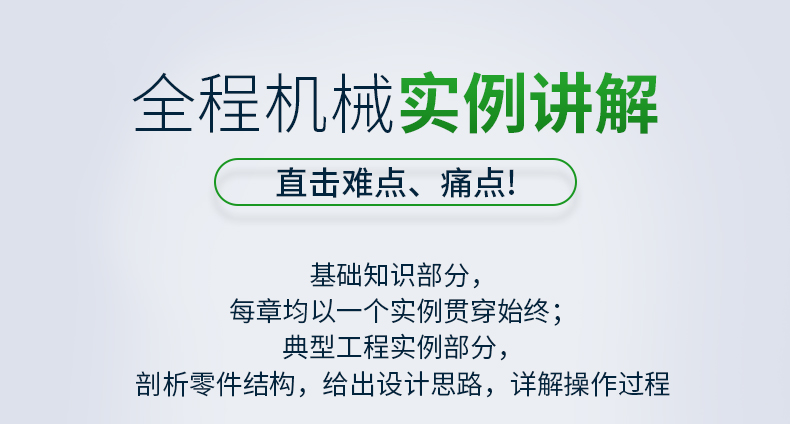 全程机械实例讲解

直击难点、痛点!

基础知识部分,
每章均以一个实例贯穿始终;
典型工程实例部分,
剖析零件结构,给出设计思路,详解操作过程